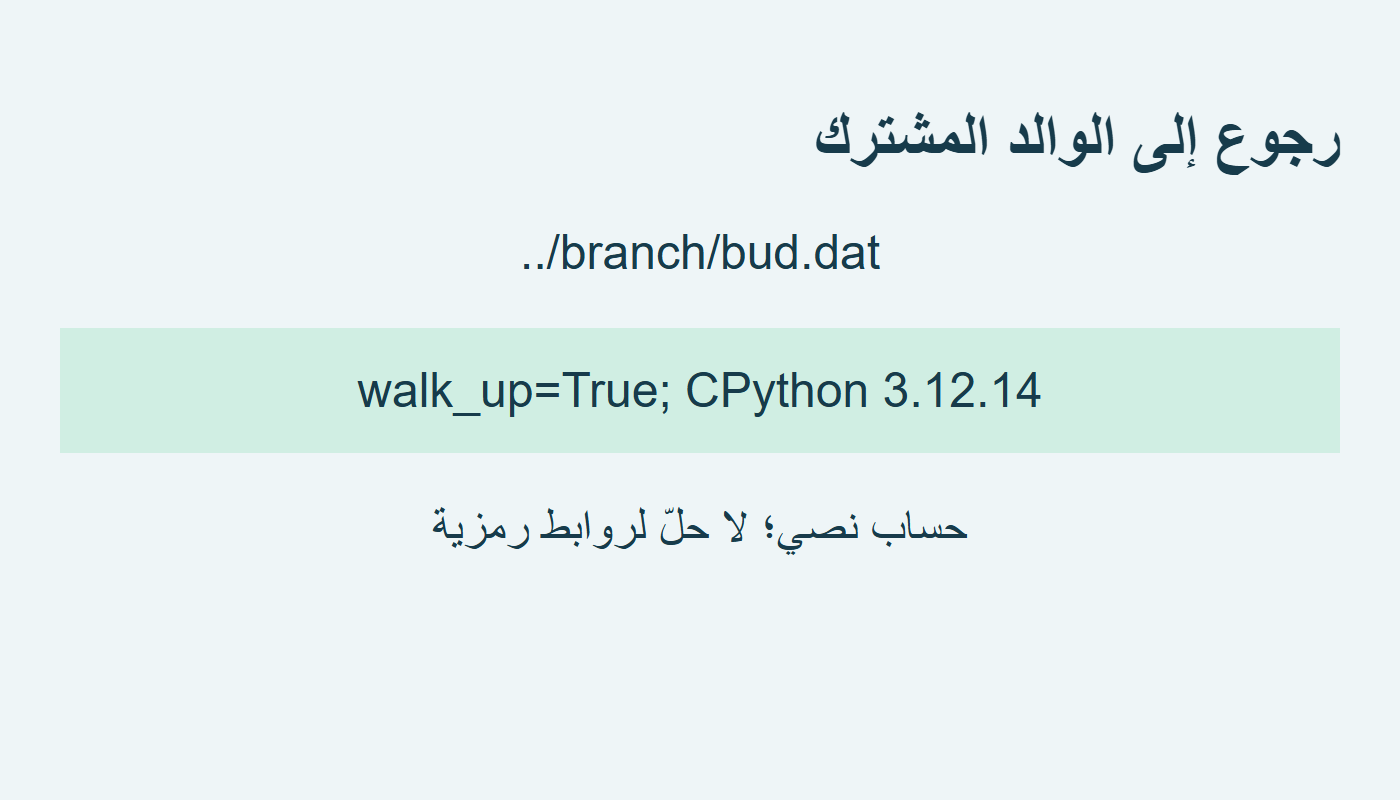 رجوع إلى الوالد المشترك

../branch/bud.dat

walk_up=True; CPython 3.12.14

حساب نصي؛ لا حلّ لروابط رمزية